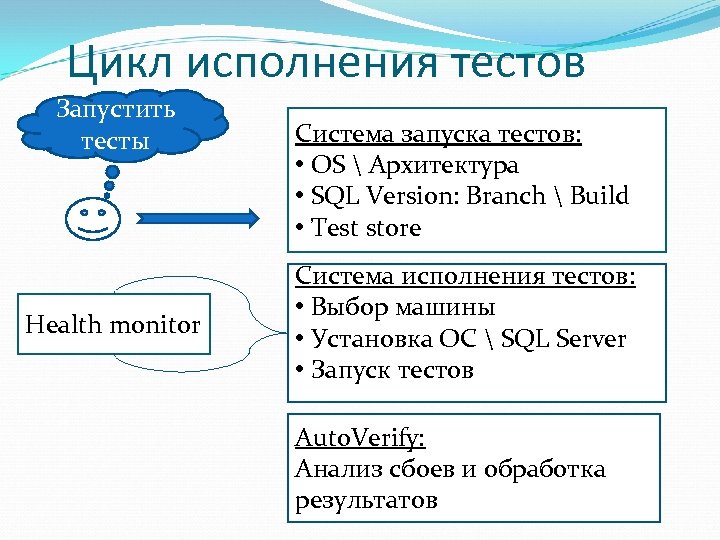 Цикл исполнения тестов

Запустить тесты

Система запуска тестов:
• OS \ Архитектура
• SQL Version: Branch \ Build
• Test store

Health monitor

Система исполнения тестов:
• Выбор машины
• Установка ОС \ SQL Server
• Запуск тестов

AutoVerify:
Анализ сбоев и обработка результатов